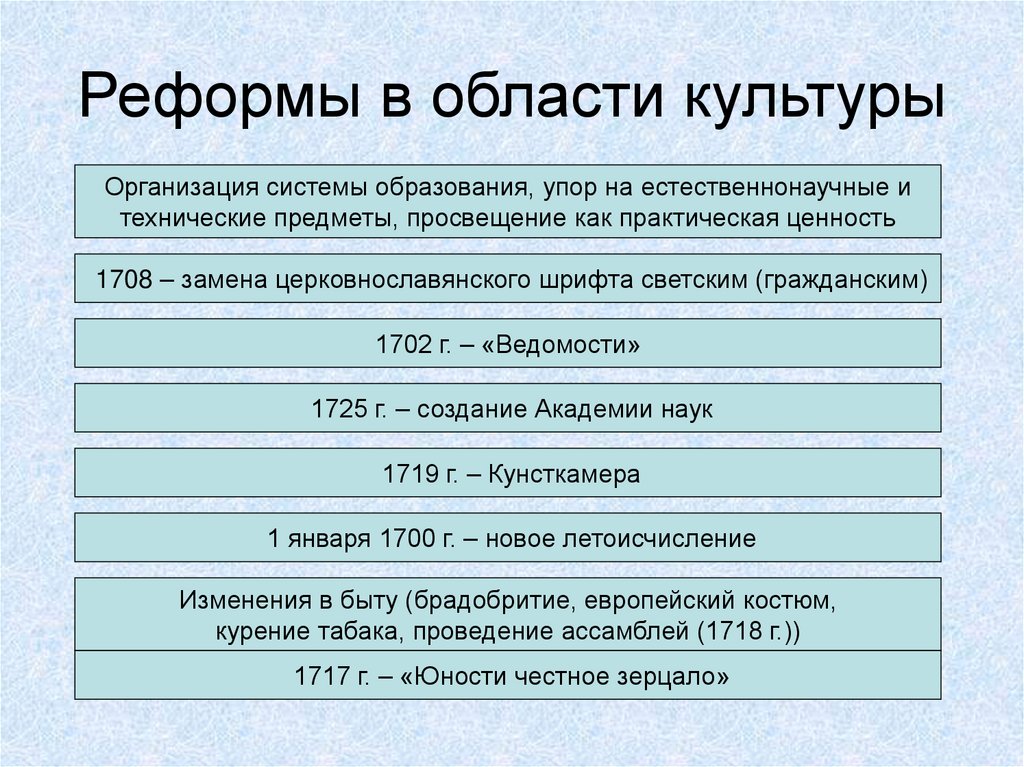 Реформы в области культуры

Организация системы образования, упор на естественнонаучные и технические предметы, просвещение как практическая ценность

1708 – замена церковнославянского шрифта светским (гражданским)

1702 г. – «Ведомости»

1725 г. – создание Академии наук

1719 г. – Кунсткамера

1 января 1700 г. – новое летоисчисление

Изменения в быту (брадобритие, европейский костюм, курение табака, проведение ассамблей (1718 г.))

1717 г. – «Юности честное зерцало»